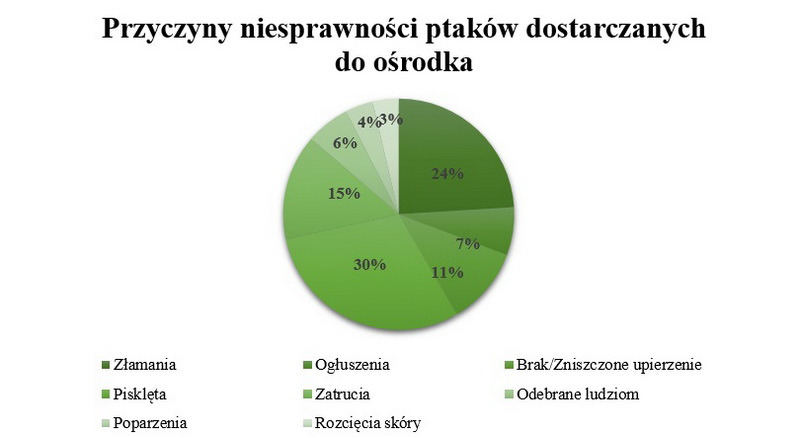 Przyczyny niesprawności ptaków dostarczanych do ośrodka

24%
7%
11%
30%
15%
6%
4%
3%

Złamania
Ogłuszenia
Brak/Zniszczone upierzenie
Pisklęta
Zatrucia
Odebrane ludziom
Poparzenia
Rozcięcia skóry